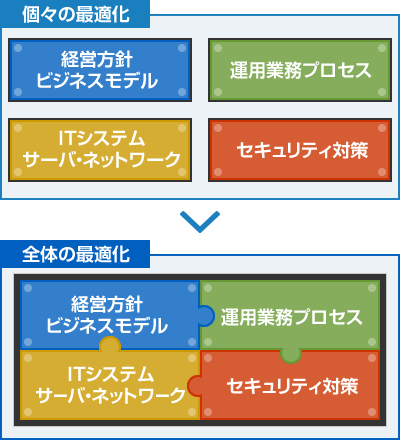 個々の最適化

経営方針
ビジネスモデル

運用業務プロセス

ITシステム
サーバ・ネットワーク

セキュリティ対策

全体の最適化

経営方針
ビジネスモデル

運用業務プロセス

ITシステム
サーバ・ネットワーク

セキュリティ対策